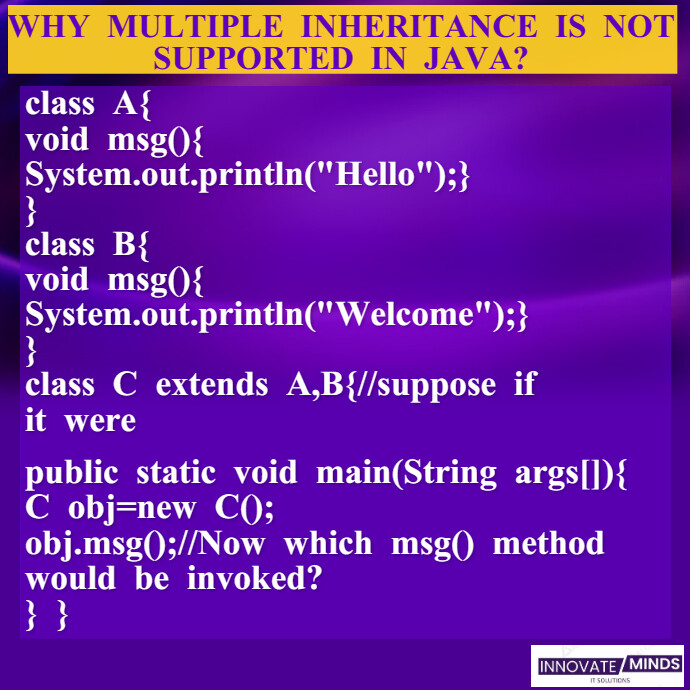 WHY MULTIPLE INHERITANCE IS NOT SUPPORTED IN JAVA?

class A{
void msg(){
System.out.println("Hello");}
}
class B{
void msg(){
System.out.println("Welcome");}
}
class C extends A,B{//suppose if it were

public static void main(String args[]){
C obj=new C();
obj.msg();//Now which msg() method would be invoked?
} }

INNOVATE MINDS
IT SOLUTIONS